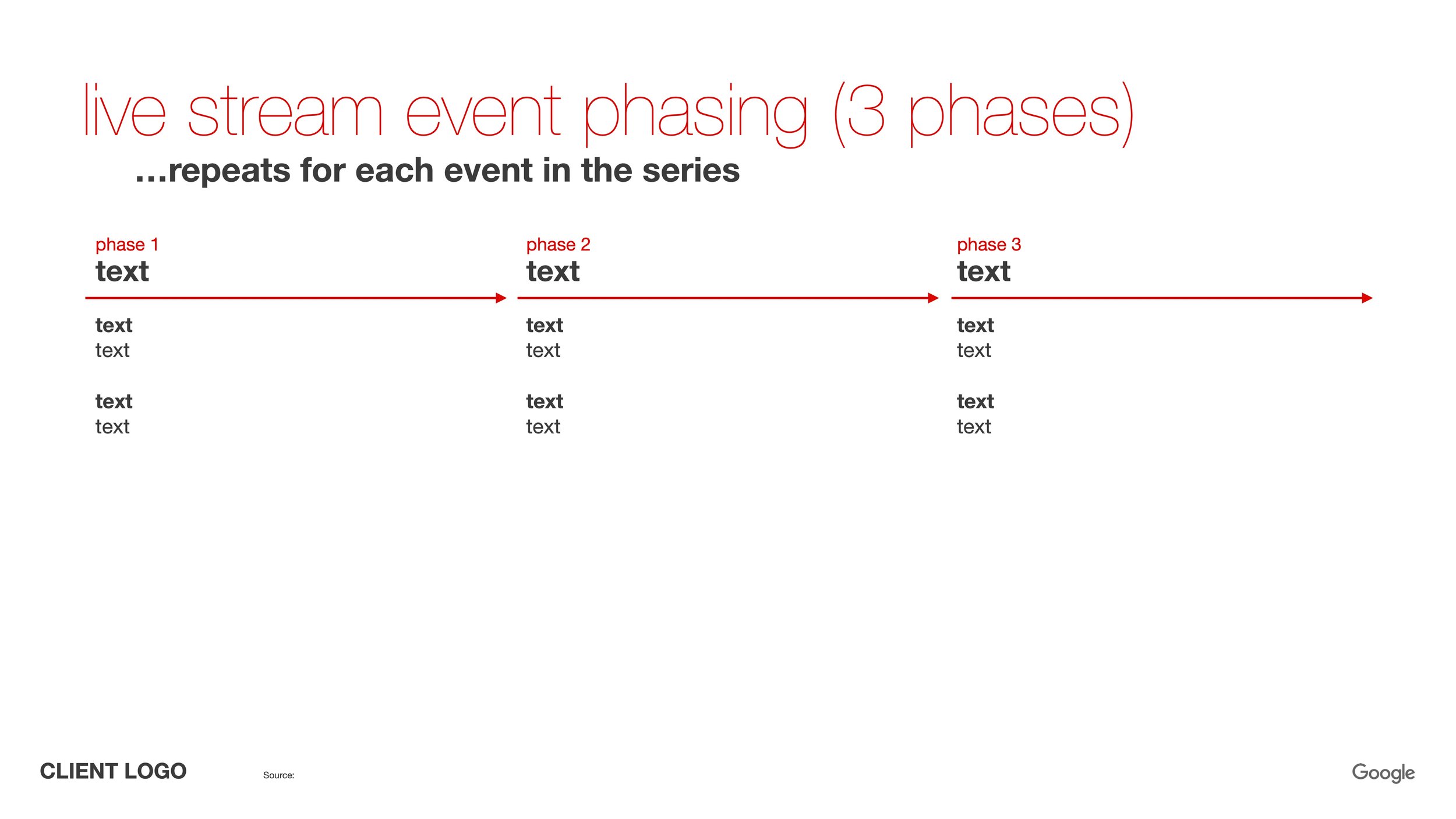 live stream event phasing (3 phases)

...repeats for each event in the series

phase 1
text

text
text

text
text

phase 2
text

text
text

text
text

phase 3
text

text
text

text
text

CLIENT LOGO

Source:

Google